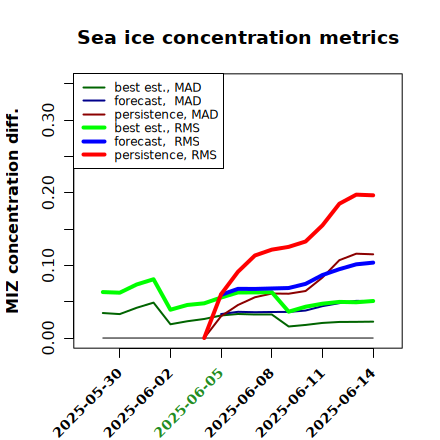 Sea ice concentration metrics

best est., MAD
forecast, MAD
persistence, MAD
best est., RMS
forecast, RMS
persistence, RMS

MIZ concentration diff.

0.00
0.10
0.20
0.30

2025-05-30
2025-06-02
2025-06-05
2025-06-08
2025-06-11
2025-06-14